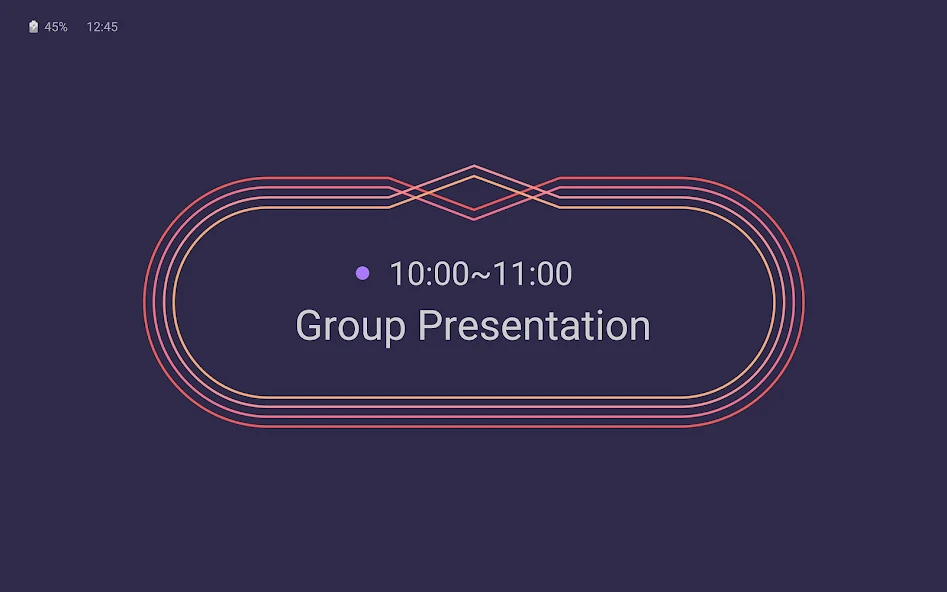 45% 12:45

10:00~11:00
Group Presentation